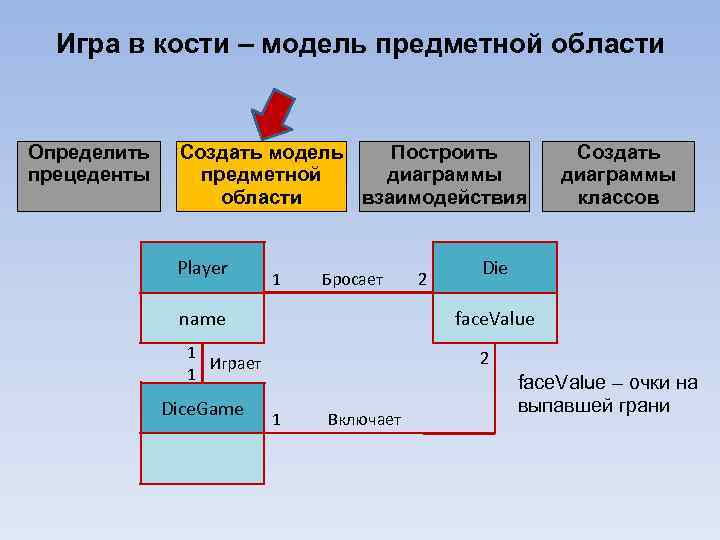 Игра в кости – модель предметной области

Определить прецеденты

Создать модель предметной области

Построить диаграммы взаимодействия

Создать диаграммы классов

Player

name

1 Бросает 2

Die

faceValue

1
Играет
1

2

DiceGame

1 Включает

faceValue – очки на выпавшей грани